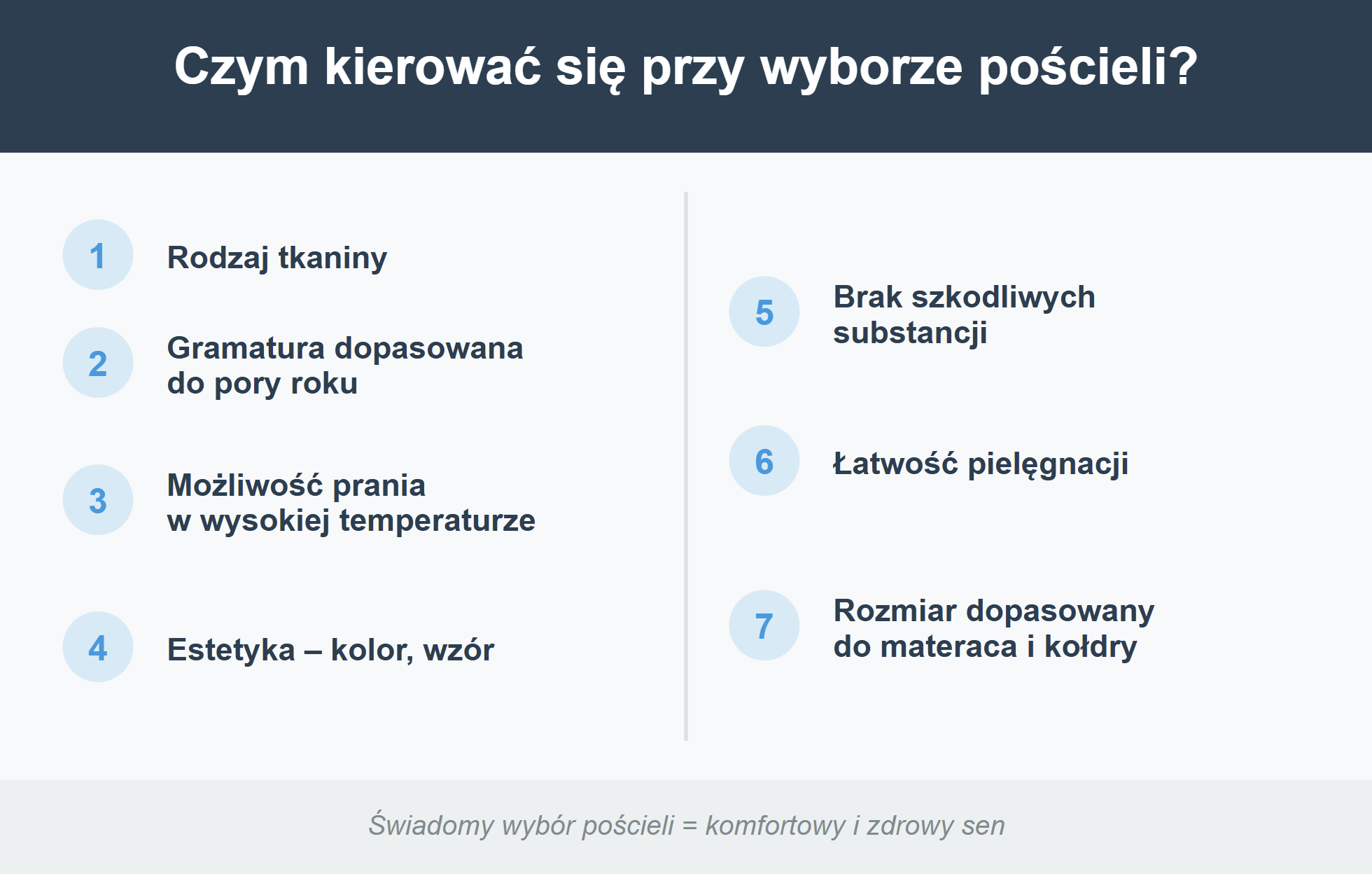 Czym kierować się przy wyborze pościeli?

1 Rodzaj tkaniny

2 Gramatura dopasowana do pory roku

3 Możliwość prania w wysokiej temperaturze

4 Estetyka – kolor, wzór

5 Brak szkodliwych substancji

6 Łatwość pielęgnacji

7 Rozmiar dopasowany do materaca i kołdry

Świadomy wybór pościeli = komfortowy i zdrowy sen